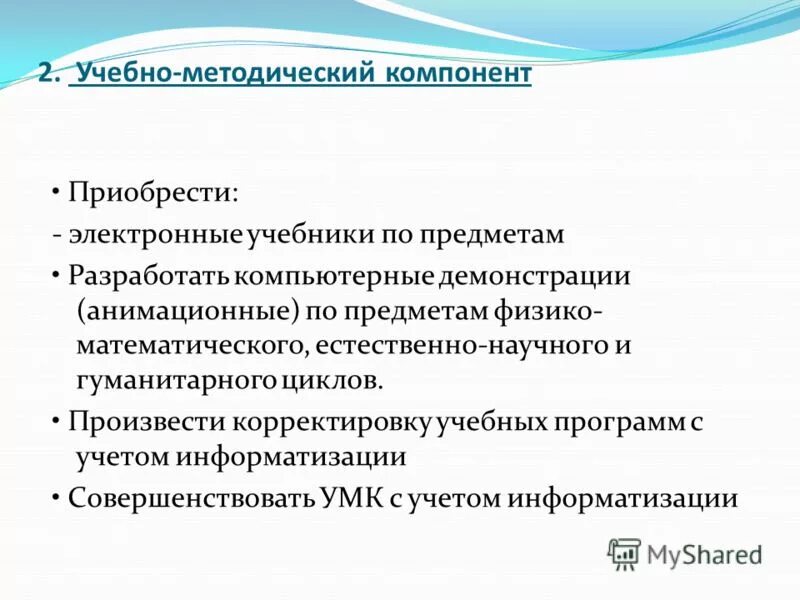 2. Учебно-методический компонент

• Приобрести:
- электронные учебники по предметам
• Разработать компьютерные демонстрации (анимационные) по предметам физико-математического, естественно-научного и гуманитарного циклов.
• Произвести корректировку учебных программ с учетом информатизации
• Совершенствовать УМК с учетом информатизации

MyShared